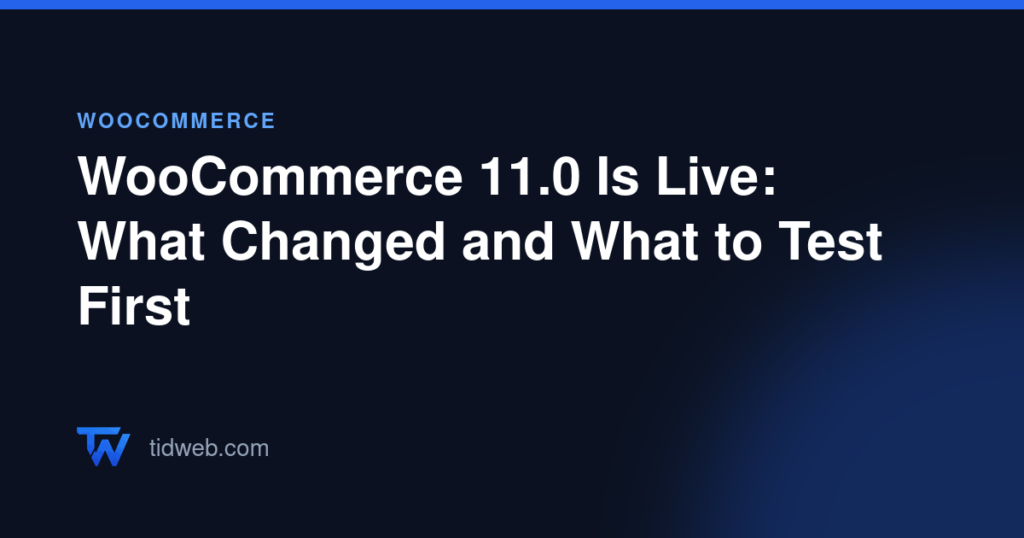 WOOCOMMERCE

WooCommerce 11.0 Is Live: What Changed and What to Test First

TW tidweb.com